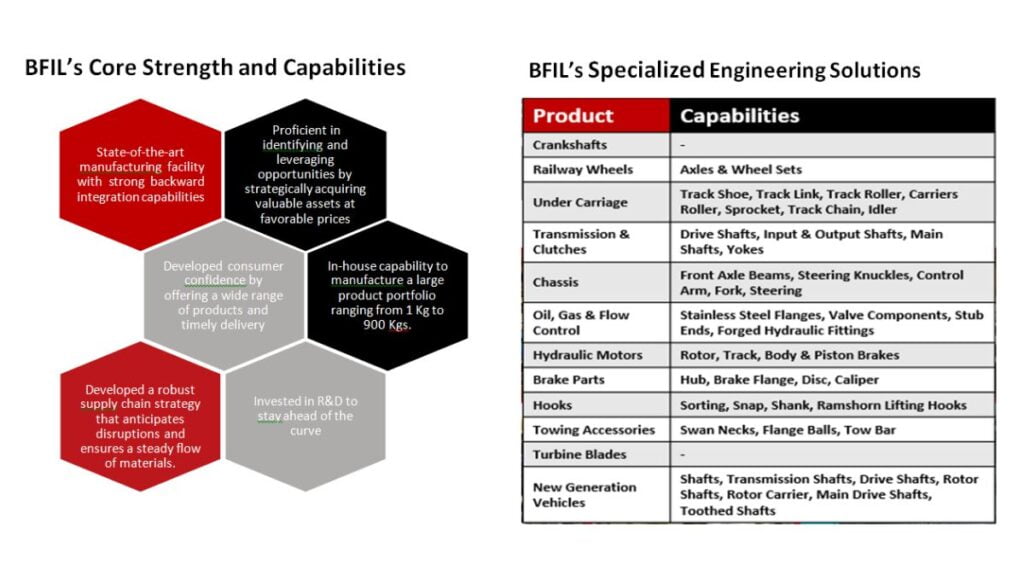 BFIL's Core Strength and Capabilities

State-of-the-art manufacturing facility with strong backward integration capabilities

Proficient in identifying and leveraging opportunities by strategically acquiring valuable assets at favorable prices

Developed consumer confidence by offering a wide range of products and timely delivery

In-house capability to manufacture a large product portfolio ranging from 1 Kg to 900 Kgs.

Developed a robust supply chain strategy that anticipates disruptions and ensures a steady flow of materials.

Invested in R&D to stay ahead of the curve

BFIL's Specialized Engineering Solutions

| Product | Capabilities |
|---|---|
| Crankshafts | - |
| Railway Wheels | Axles & Wheel Sets |
| Under Carriage | Track Shoe, Track Link, Track Roller, Carriers Roller, Sprocket, Track Chain, Idler |
| Transmission & Clutches | Drive Shafts, Input & Output Shafts, Main Shafts, Yokes |
| Chassis | Front Axle Beams, Steering Knuckles, Control Arm, Fork, Steering |
| Oil, Gas & Flow Control | Stainless Steel Flanges, Valve Components, Stub Ends, Forged Hydraulic Fittings |
| Hydraulic Motors | Rotor, Track, Body & Piston Brakes |
| Brake Parts | Hub, Brake Flange, Disc, Caliper |
| Hooks | Sorting, Snap, Shank, Ramshorn Lifting Hooks |
| Towing Accessories | Swan Necks, Flange Balls, Tow Bar |
| Turbine Blades | - |
| New Generation Vehicles | Shafts, Transmission Shafts, Drive Shafts, Rotor Shafts, Rotor Carrier, Main Drive Shafts, Toothed Shafts |